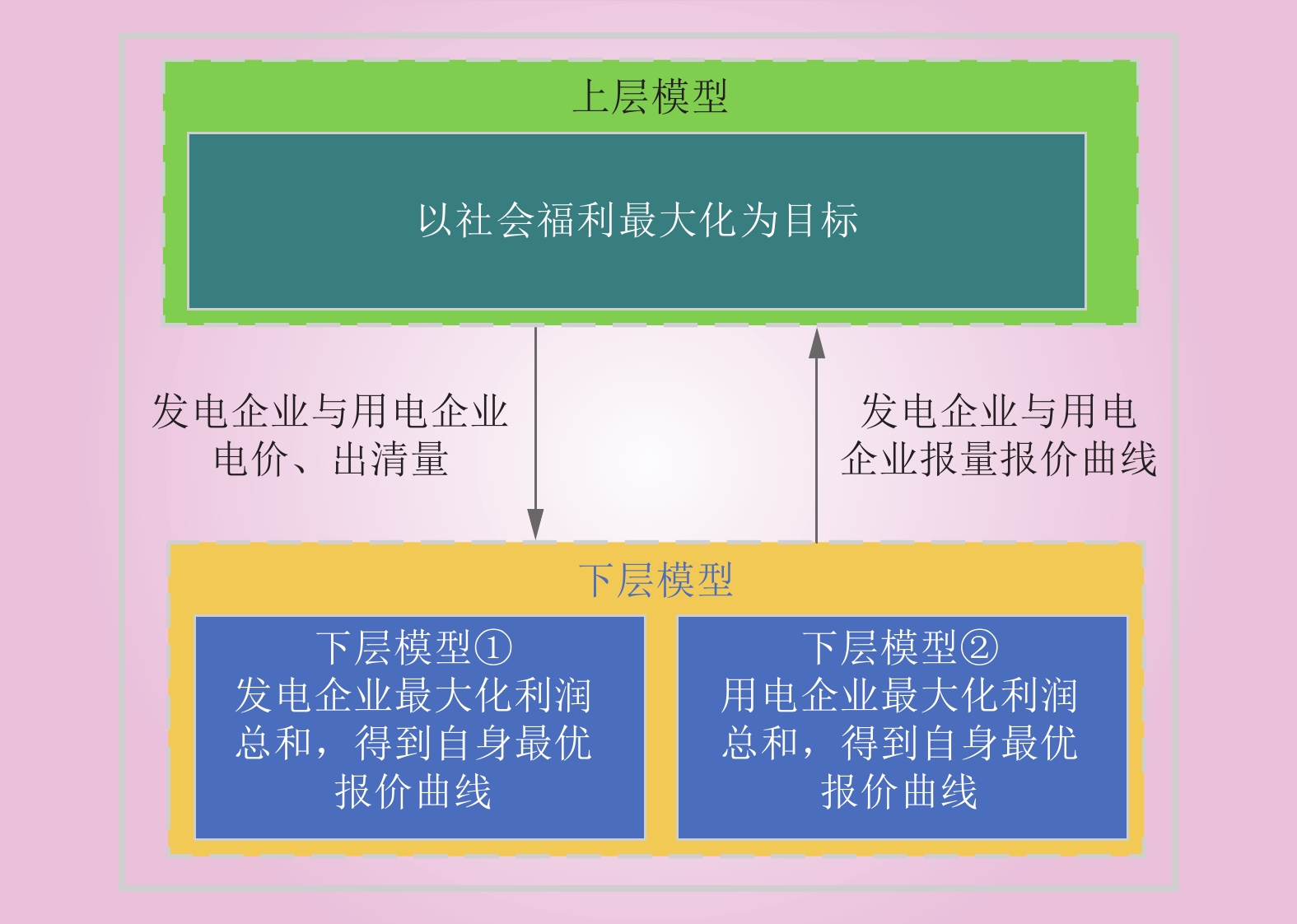 上层模型

以社会福利最大化为目标

发电企业与用电企业电价、出清量

发电企业与用电企业报量报价曲线

下层模型

下层模型①
发电企业最大化利润总和，得到自身最优报价曲线

下层模型②
用电企业最大化利润总和，得到自身最优报价曲线